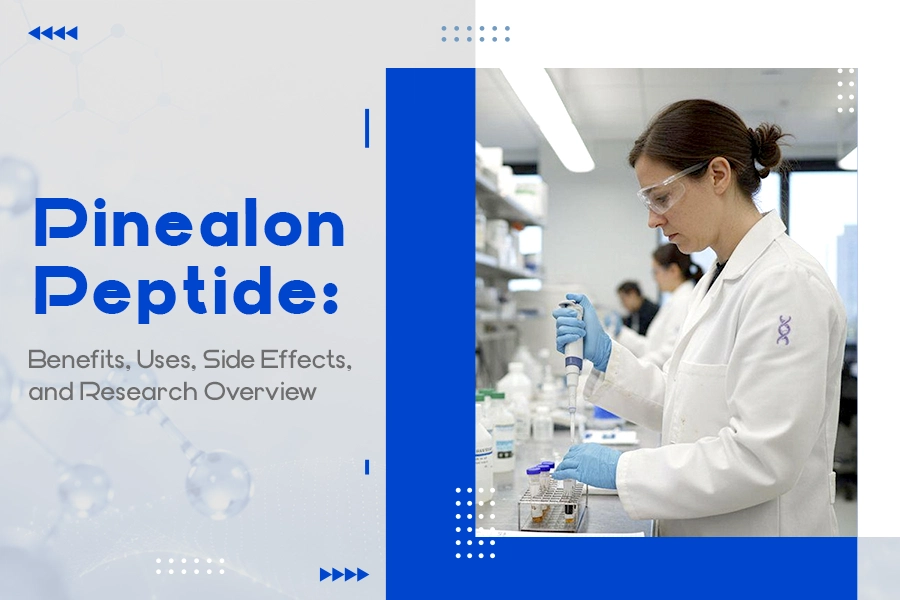 Pinealon Peptide:

Benefits, Uses, Side Effects, and Research Overview